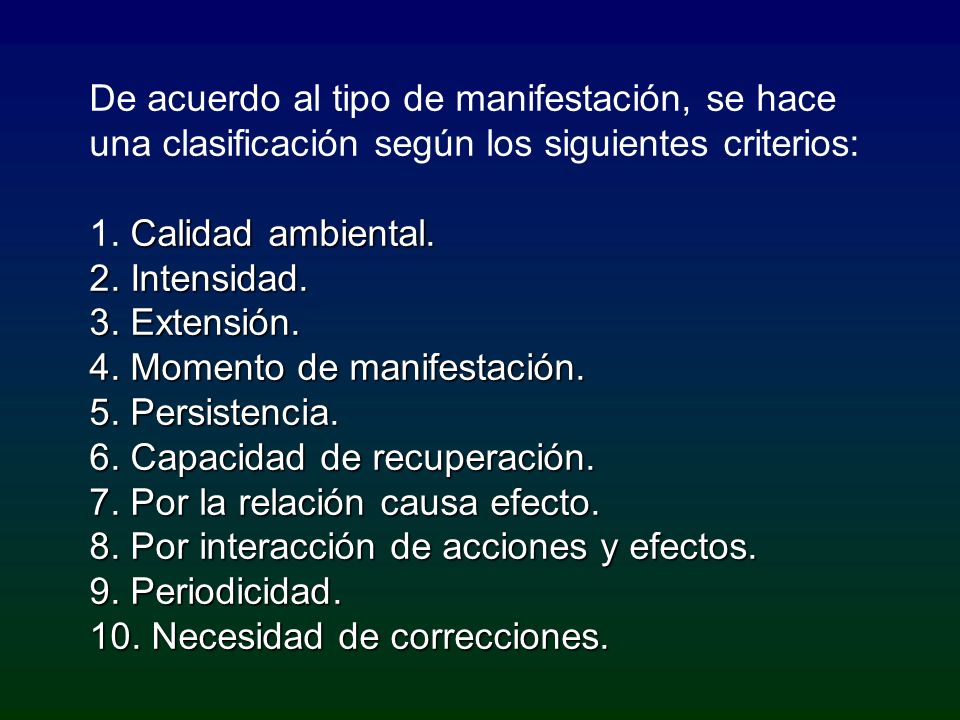 De acuerdo al tipo de manifestación, se hace una clasificación según los siguientes criterios:

1. Calidad ambiental.
2. Intensidad.
3. Extensión.
4. Momento de manifestación.
5. Persistencia.
6. Capacidad de recuperación.
7. Por la relación causa efecto.
8. Por interacción de acciones y efectos.
9. Periodicidad.
10. Necesidad de correcciones.